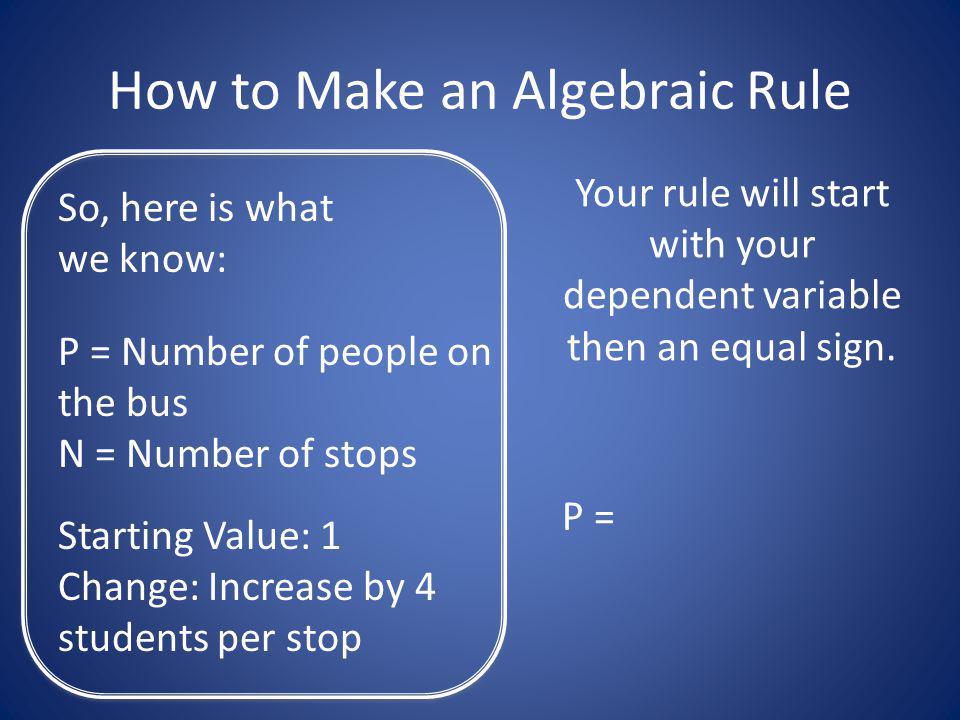 How to Make an Algebraic Rule

So, here is what we know:

P = Number of people on the bus
N = Number of stops

Starting Value: 1
Change: Increase by 4 students per stop

Your rule will start with your dependent variable then an equal sign.

P =